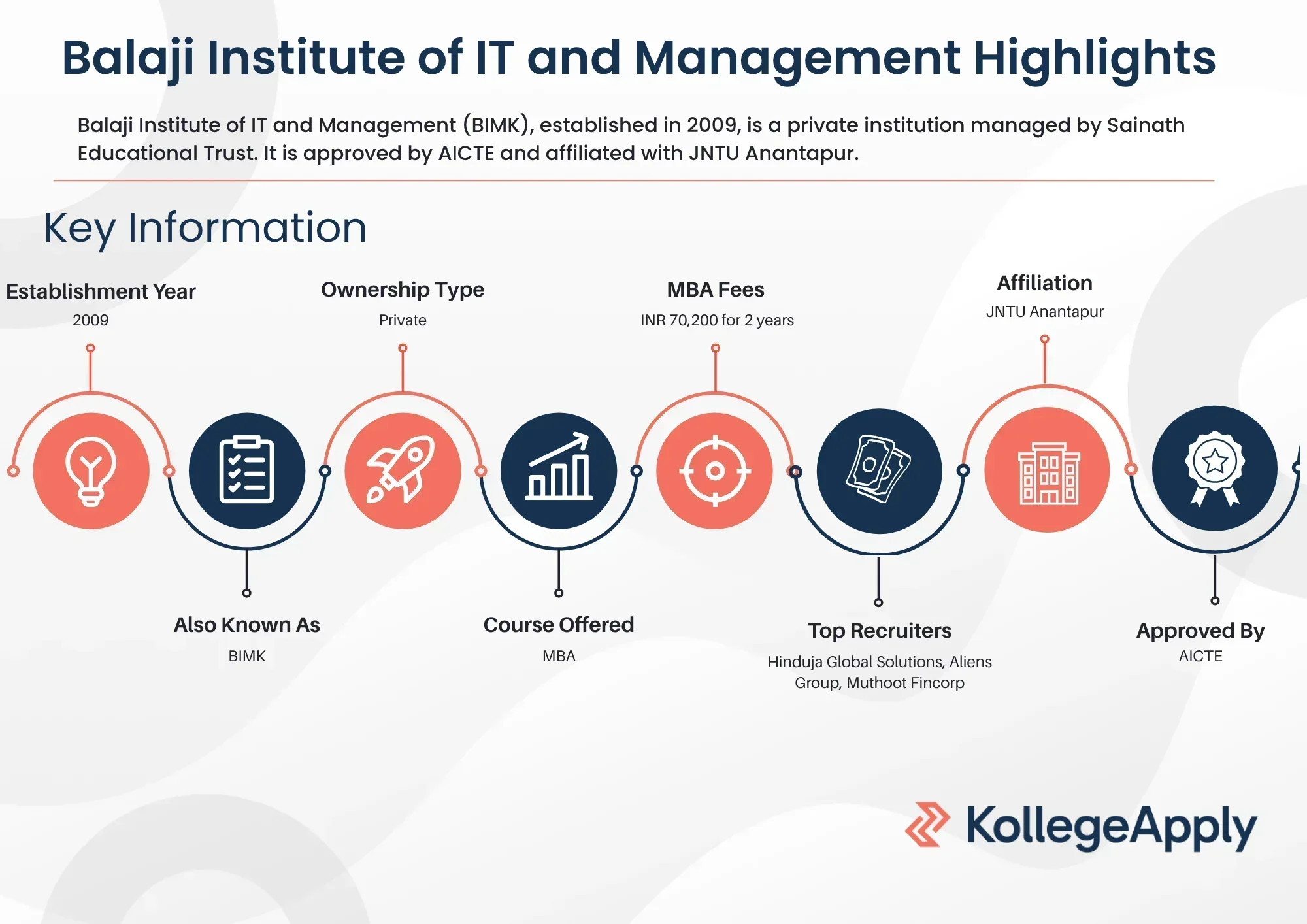 Balaji Institute of IT and Management Highlights

Balaji Institute of IT and Management (BIMK), established in 2009, is a private institution managed by Sainath Educational Trust. It is approved by AICTE and affiliated with JNTU Anantapur.

Key Information

Establishment Year
2009

Also Known As
BIMK

Ownership Type
Private

Course Offered
MBA

MBA Fees
INR 70,200 for 2 years

Top Recruiters
Hinduja Global Solutions, Aliens Group, Muthoot Fincorp

Affiliation
JNTU Anantapur

Approved By
AICTE

KollegeApply